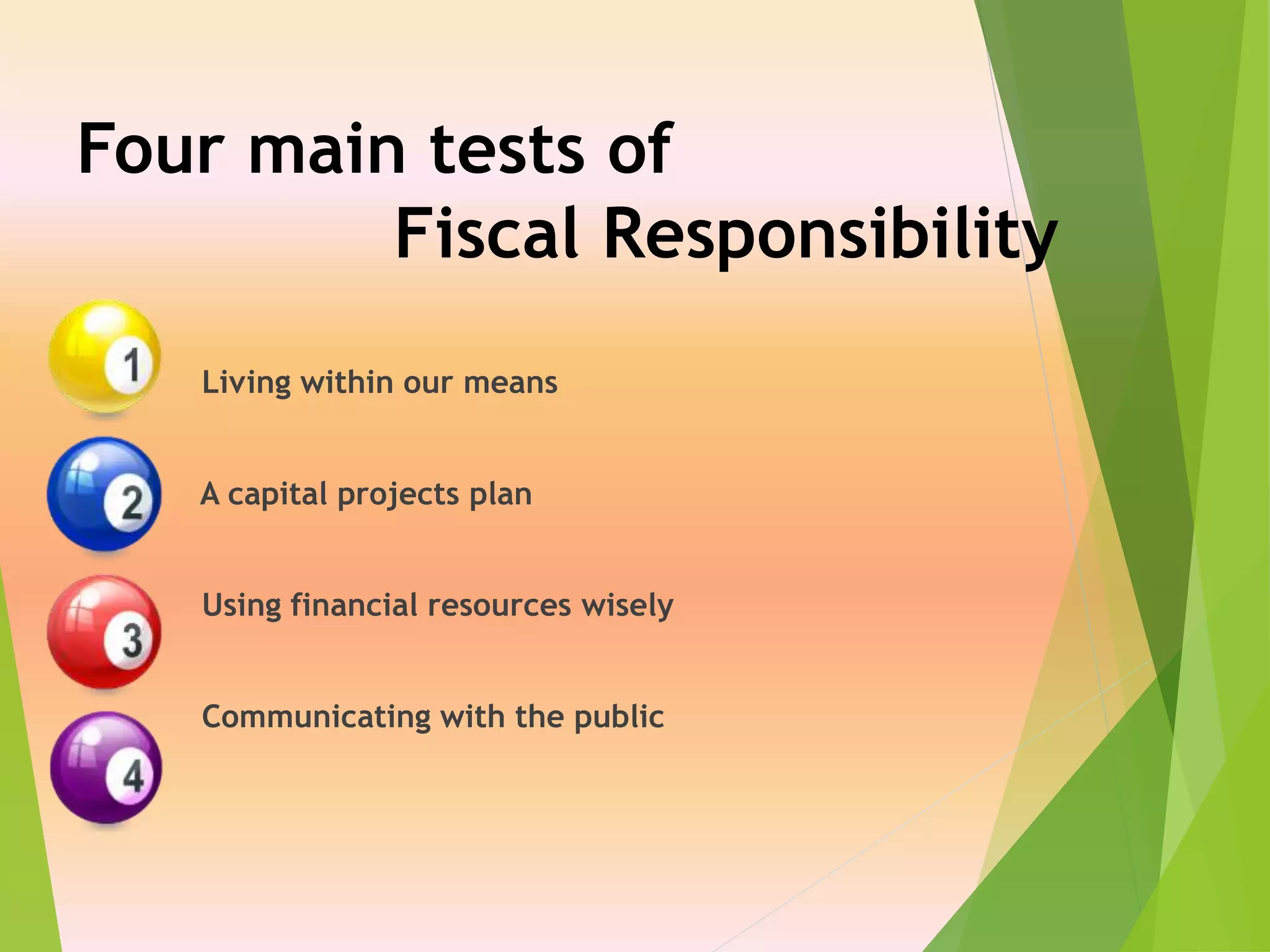 Four main tests of
Fiscal Responsibility

1

Living within our means

2

A capital projects plan

3

Using financial resources wisely

4

Communicating with the public